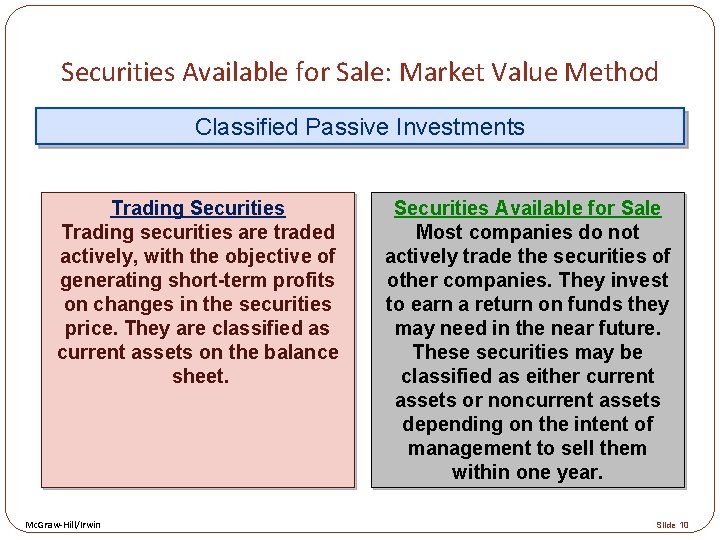 Securities Available for Sale: Market Value Method

Classified Passive Investments

Trading Securities
Trading securities are traded actively, with the objective of generating short-term profits on changes in the securities price. They are classified as current assets on the balance sheet.

Securities Available for Sale
Most companies do not actively trade the securities of other companies. They invest to earn a return on funds they may need in the near future. These securities may be classified as either current assets or noncurrent assets depending on the intent of management to sell them within one year.

McGraw-Hill/Irwin

Slide 10